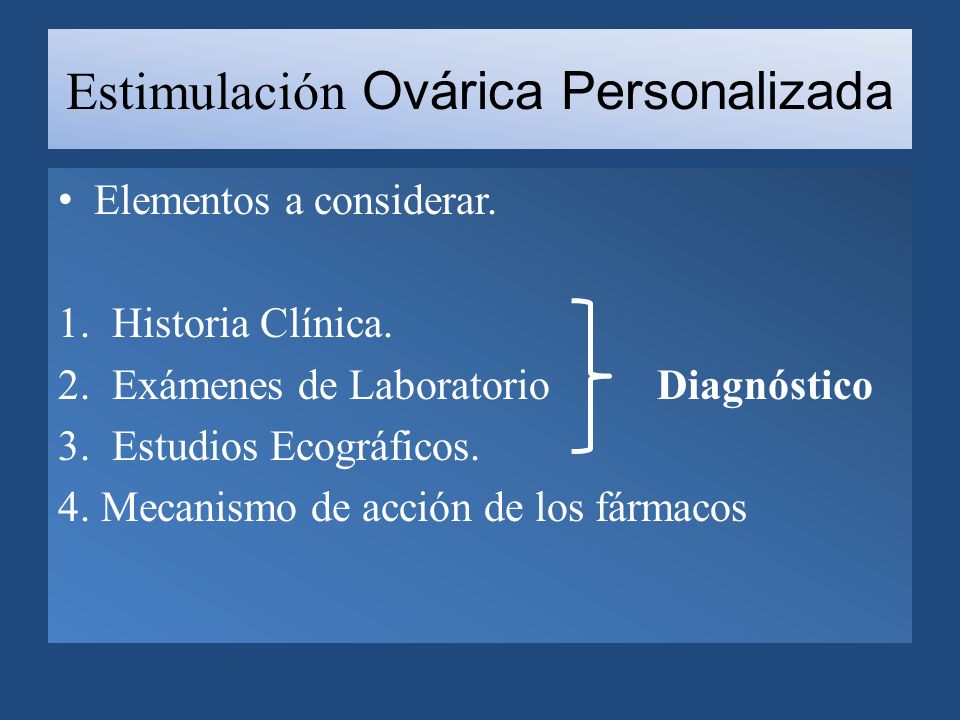 Estimulación Ovárica Personalizada

• Elementos a considerar.

1. Historia Clínica.
2. Exámenes de Laboratorio
3. Estudios Ecográficos.

Diagnóstico

4. Mecanismo de acción de los fármacos